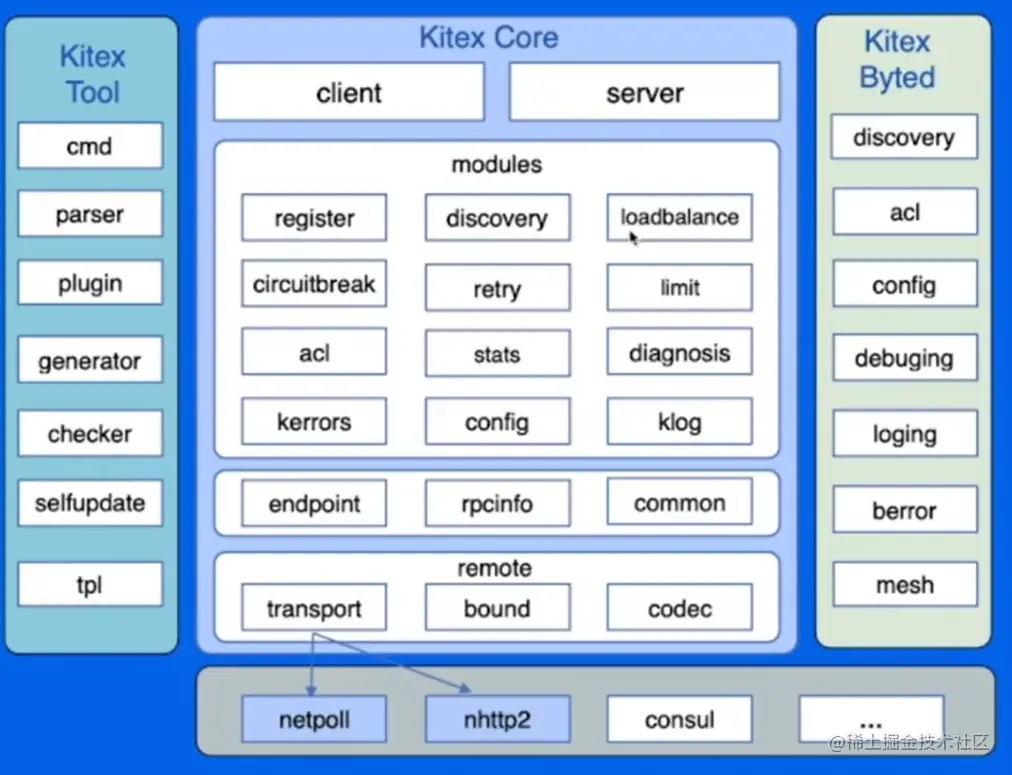 Kitex Tool

cmd

parser

plugin

generator

checker

selfupdate

tpl

Kitex Core

client

server

modules

register

discovery

loadbalance

circuitbreak

retry

limit

acl

stats

diagnosis

kerrors

config

klog

endpoint

rpcinfo

common

remote

transport

bound

codec

Kitex Byted

discovery

acl

config

debuging

loging

berror

mesh

netpoll

nhttp2

consul

...

@稀土掘金技术社区